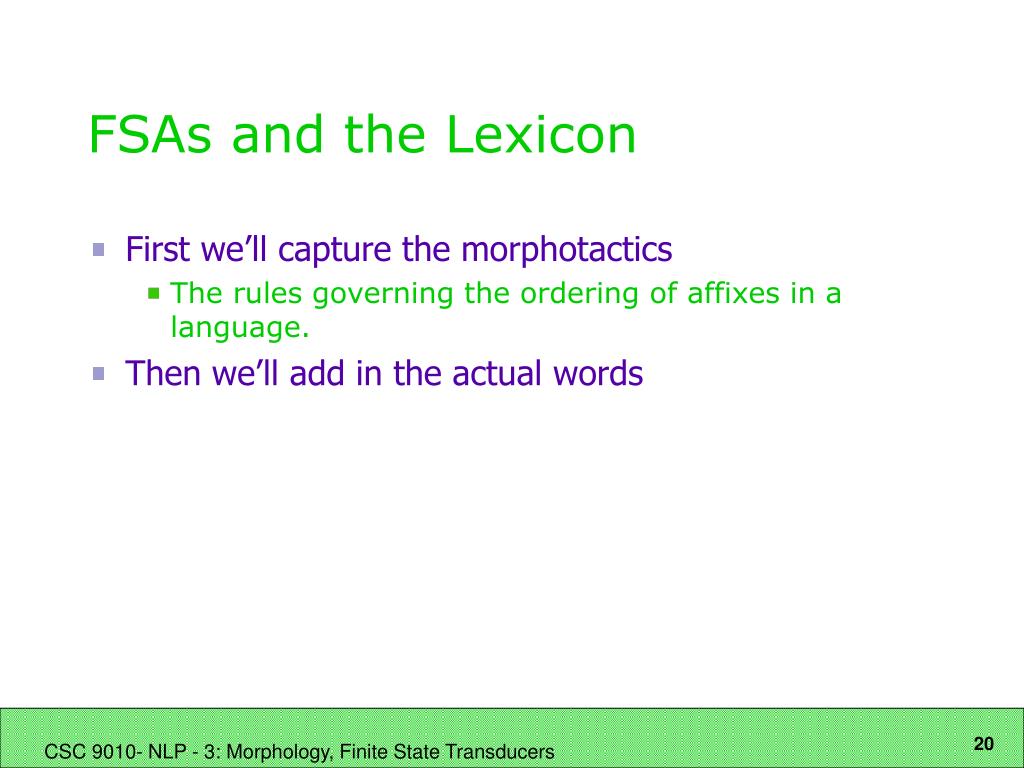 FSAs and the Lexicon

First we’ll capture the morphotactics

The rules governing the ordering of affixes in a language.

Then we’ll add in the actual words

CSC 9010- NLP - 3: Morphology, Finite State Transducers

20